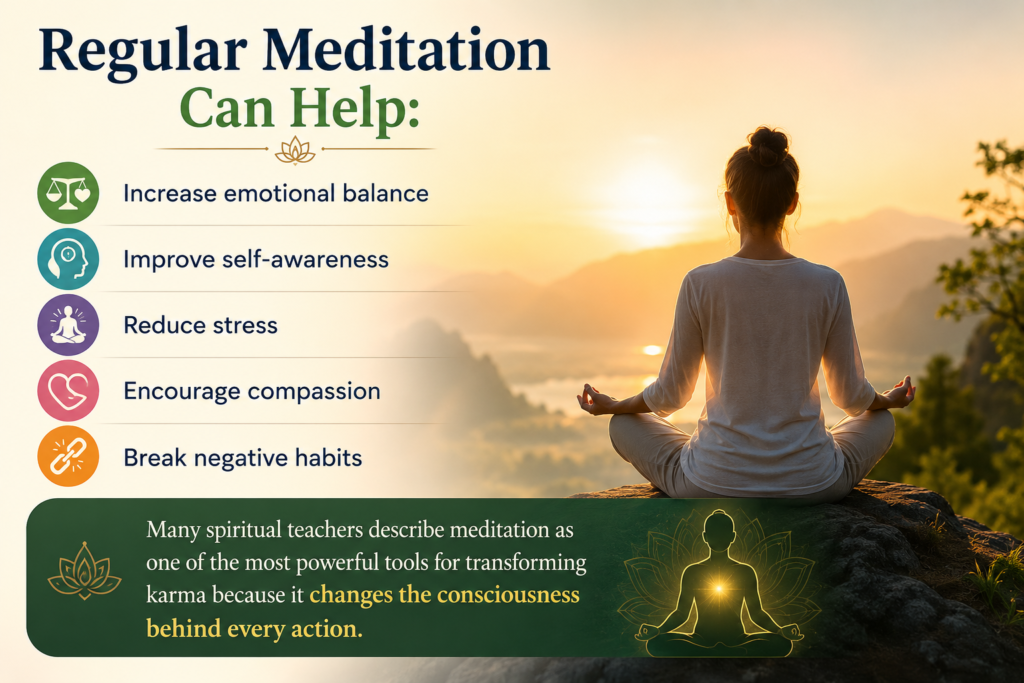 Regular Meditation Can Help:

Increase emotional balance

Improve self-awareness

Reduce stress

Encourage compassion

Break negative habits

Many spiritual teachers describe meditation as one of the most powerful tools for transforming karma because it changes the consciousness behind every action.